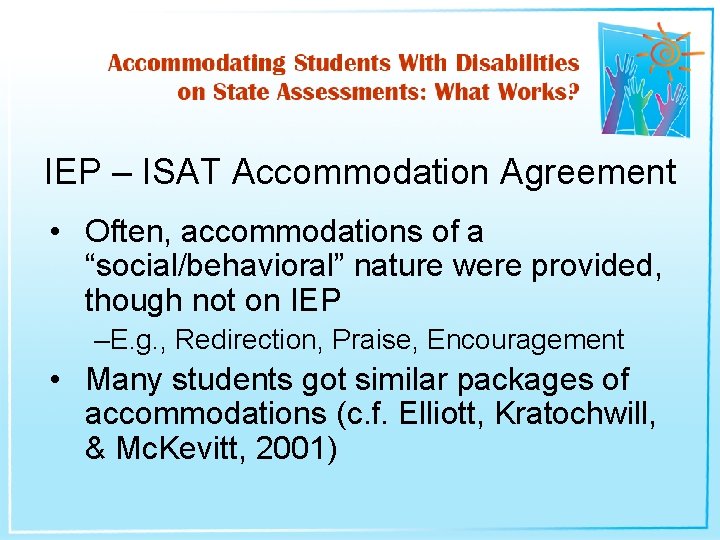 Accommodating Students With Disabilities on State Assessments: What Works?

IEP – ISAT Accommodation Agreement

• Often, accommodations of a “social/behavioral” nature were provided, though not on IEP
–E.g., Redirection, Praise, Encouragement
• Many students got similar packages of accommodations (c.f. Elliott, Kratochwill, & McKevitt, 2001)